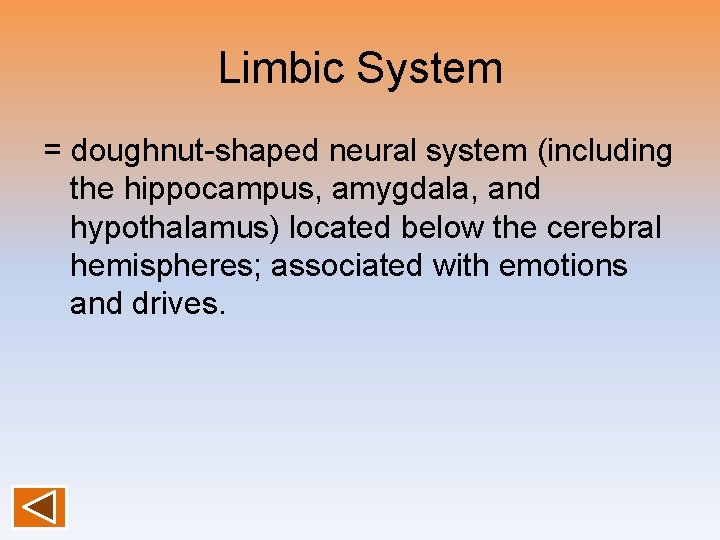 Limbic System

= doughnut-shaped neural system (including the hippocampus, amygdala, and hypothalamus) located below the cerebral hemispheres; associated with emotions and drives.